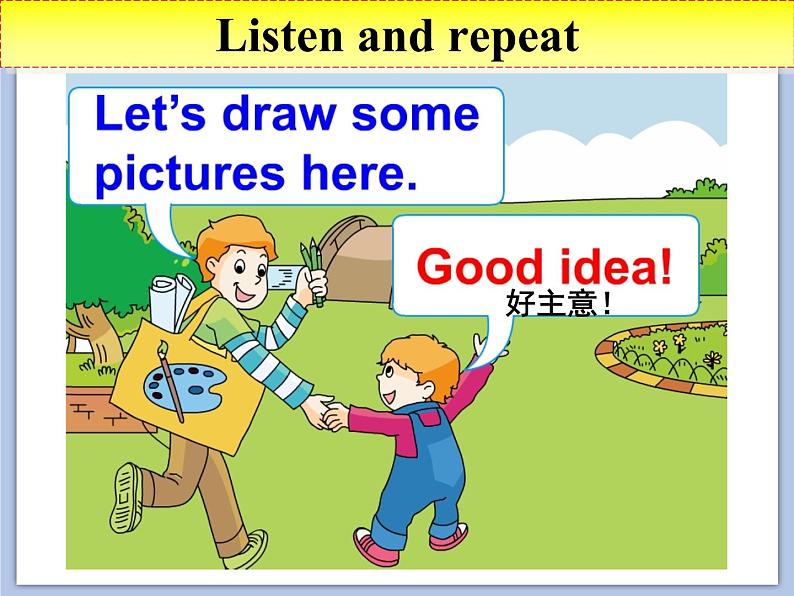 Listen and repeat

Let's draw some pictures here.

Good idea!
好主意！